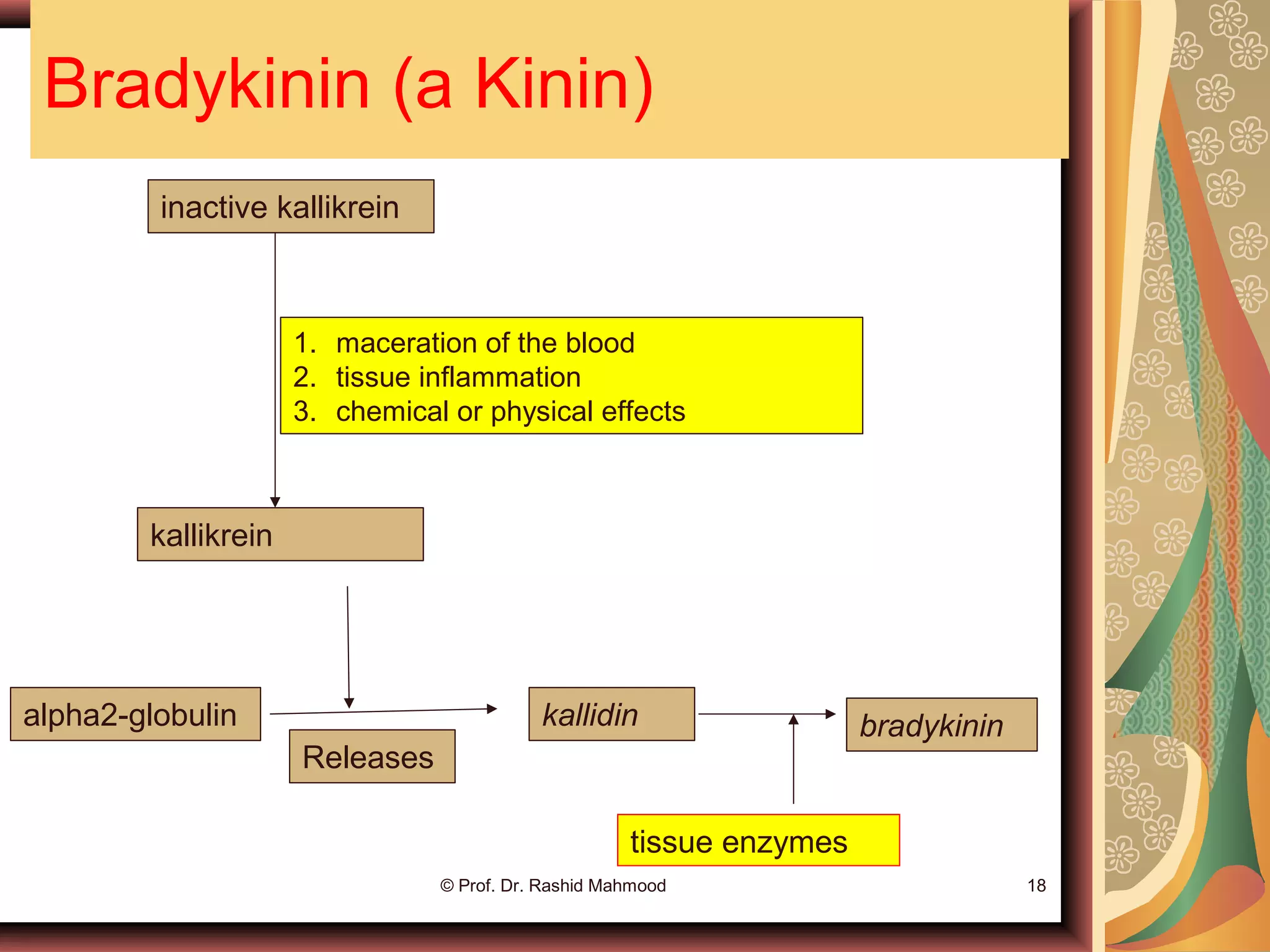 Bradykinin (a Kinin)

inactive kallikrein

1. maceration of the blood
2. tissue inflammation
3. chemical or physical effects

kallikrein

alpha2-globulin

Releases

kallidin

bradykinin

tissue enzymes

© Prof. Dr. Rashid Mahmood

18